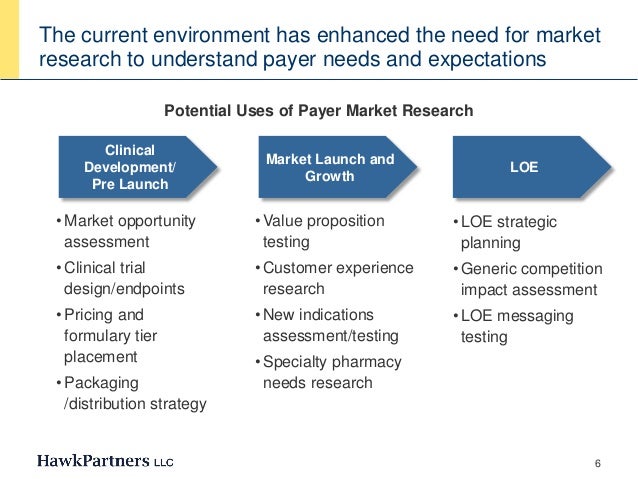 The current environment has enhanced the need for market research to understand payer needs and expectations

Potential Uses of Payer Market Research

Clinical Development/ Pre Launch

• Market opportunity assessment
• Clinical trial design/endpoints
• Pricing and formulary tier placement
• Packaging /distribution strategy

Market Launch and Growth

• Value proposition testing
• Customer experience research
• New indications assessment/testing
• Specialty pharmacy needs research

LOE

• LOE strategic planning
• Generic competition impact assessment
• LOE messaging testing

HawkPartners LLC

6